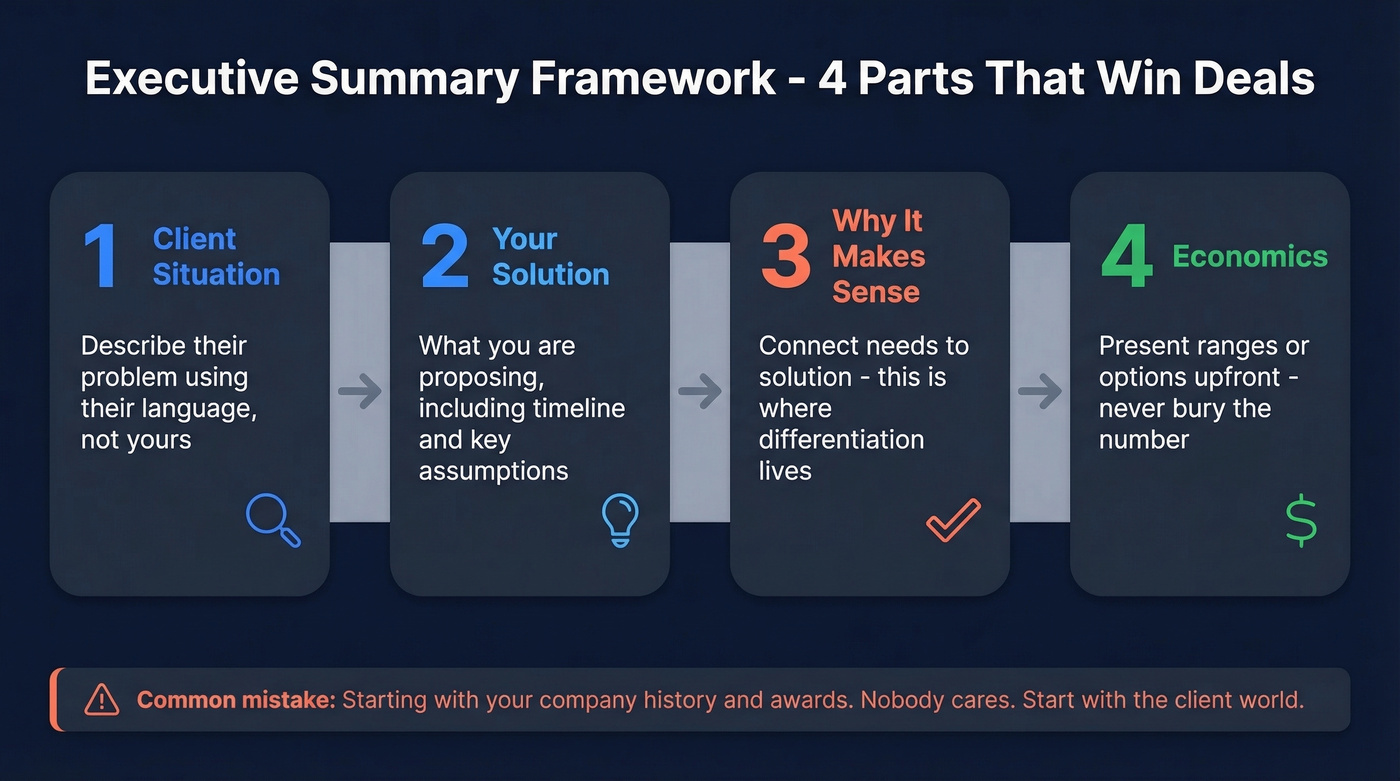 Executive Summary Framework - 4 Parts That Win Deals

1 Client Situation

Describe their problem using their language, not yours

2 Your Solution

What you are proposing, including timeline and key assumptions

3 Why It Makes Sense

Connect needs to solution - this is where differentiation lives

4 Economics

Present ranges or options upfront - never bury the number

$

Common mistake: Starting with your company history and awards. Nobody cares. Start with the client world.